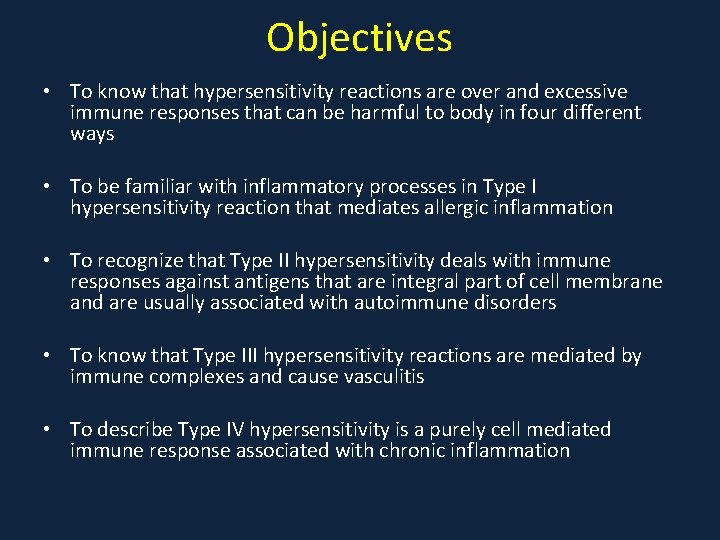 Objectives

• To know that hypersensitivity reactions are over and excessive immune responses that can be harmful to body in four different ways

• To be familiar with inflammatory processes in Type I hypersensitivity reaction that mediates allergic inflammation

• To recognize that Type II hypersensitivity deals with immune responses against antigens that are integral part of cell membrane and are usually associated with autoimmune disorders

• To know that Type III hypersensitivity reactions are mediated by immune complexes and cause vasculitis

• To describe Type IV hypersensitivity is a purely cell mediated immune response associated with chronic inflammation